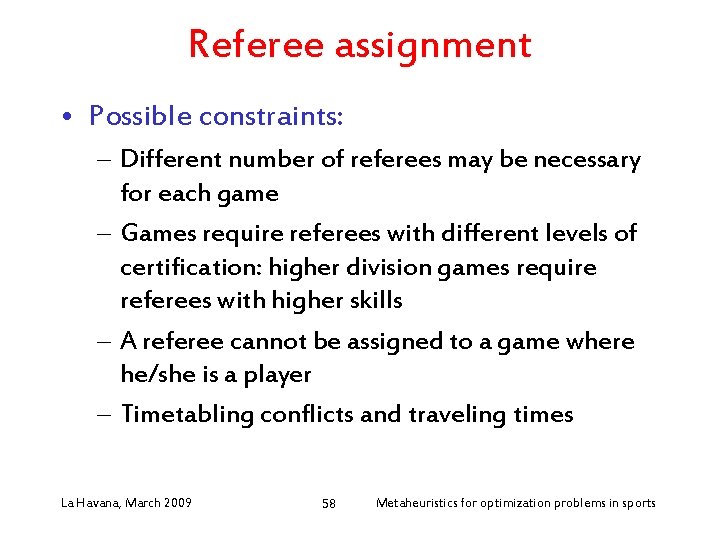 Referee assignment

• Possible constraints:

– Different number of referees may be necessary for each game

– Games require referees with different levels of certification: higher division games require referees with higher skills

– A referee cannot be assigned to a game where he/she is a player

– Timetabling conflicts and traveling times

La Havana, March 2009

58

Metaheuristics for optimization problems in sports